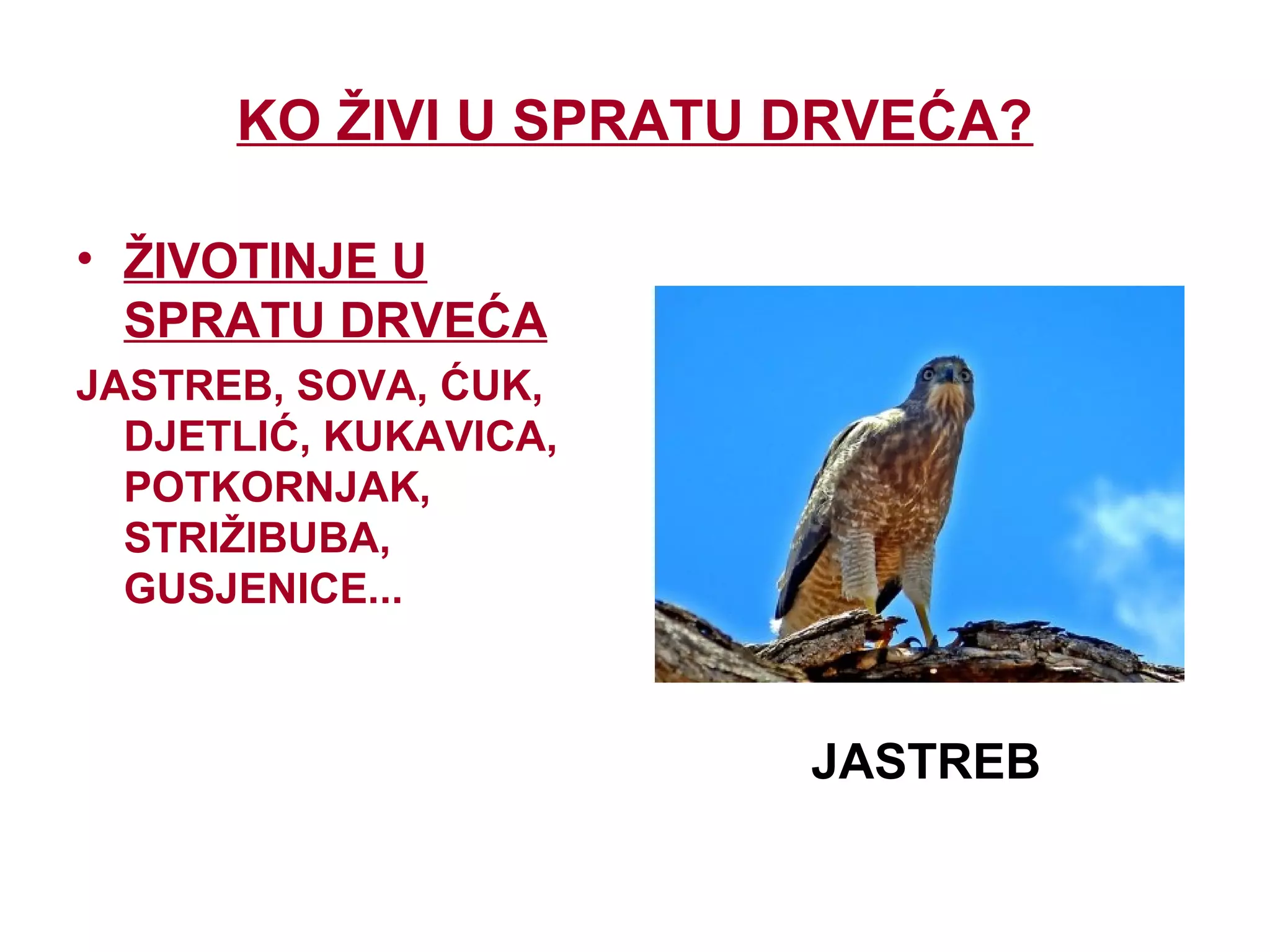 KO ŽIVI U SPRATU DRVEĆA?

• ŽIVOTINJE U SPRATU DRVEĆA

JASTREB, SOVA, ĆUK, DJETLIĆ, KUKAVICA, POTKORNJAK, STRIŽIBUBA, GUSJENICE...

JASTREB